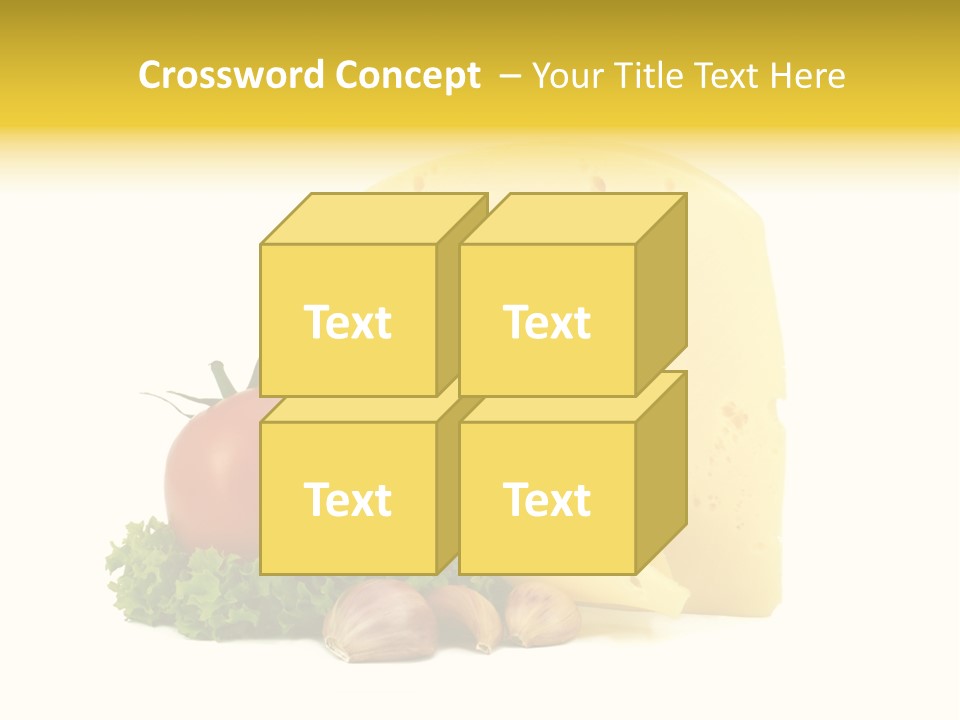 Crossword Concept – Your Title Text Here

Text

Text

Text

Text